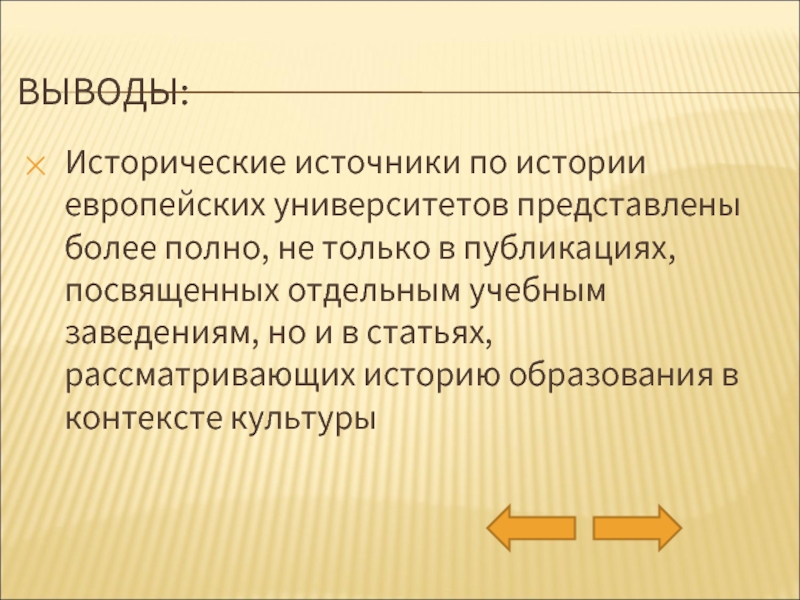 ВЫВОДЫ:

Исторические источники по истории европейских университетов представлены более полно, не только в публикациях, посвященных отдельным учебным заведениям, но и в статьях, рассматривающих историю образования в контексте культуры